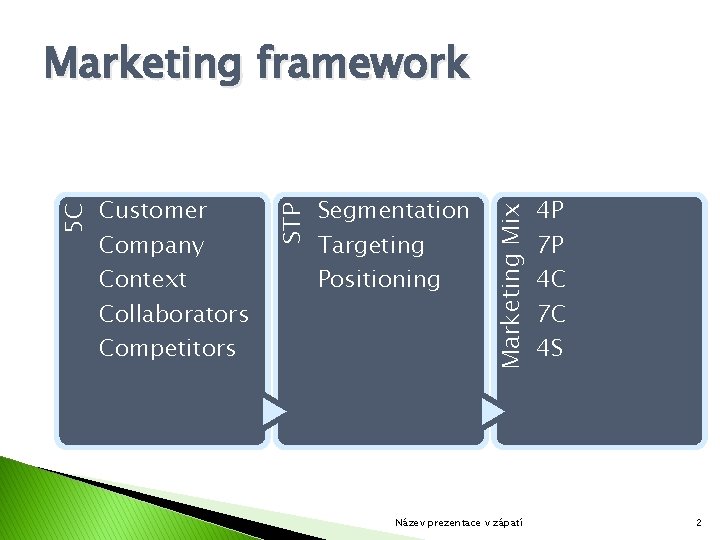 Marketing framework

5C
Customer
Company
Context
Collaborators
Competitors

STP
Segmentation
Targeting
Positioning

Marketing Mix
4P
7P
4C
7C
4S

Název prezentace v zápatí

2